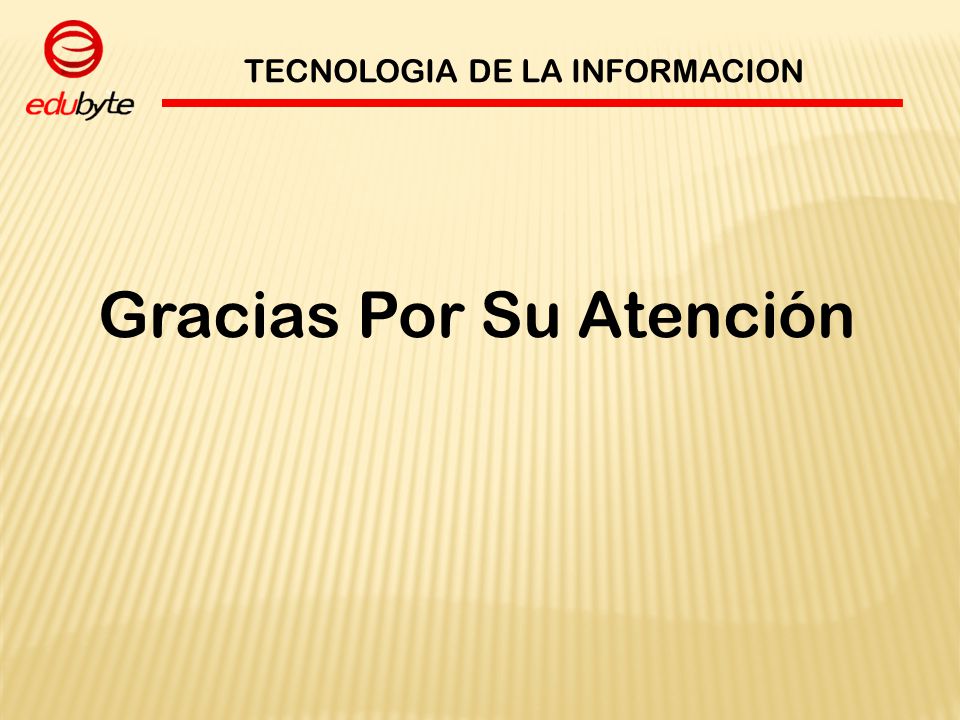 edubyte

TECNOLOGIA DE LA INFORMACION

Gracias Por Su Atención